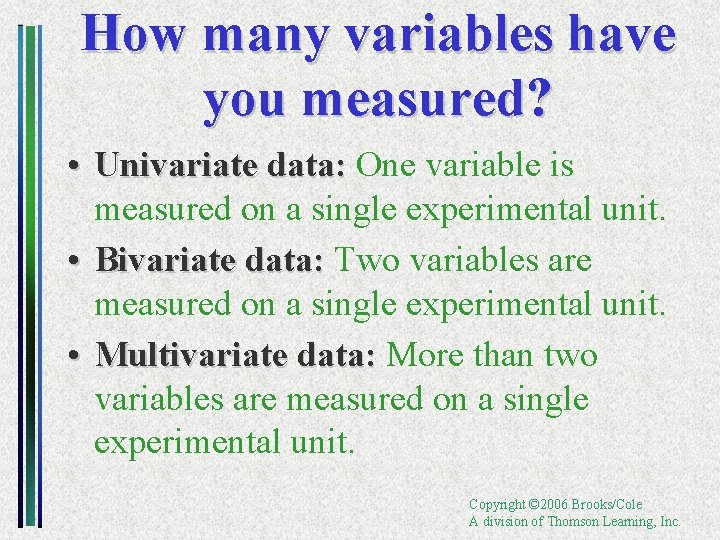 How many variables have you measured?

• Univariate data: One variable is measured on a single experimental unit.
• Bivariate data: Two variables are measured on a single experimental unit.
• Multivariate data: More than two variables are measured on a single experimental unit.

Copyright ©2006 Brooks/Cole
A division of Thomson Learning, Inc.